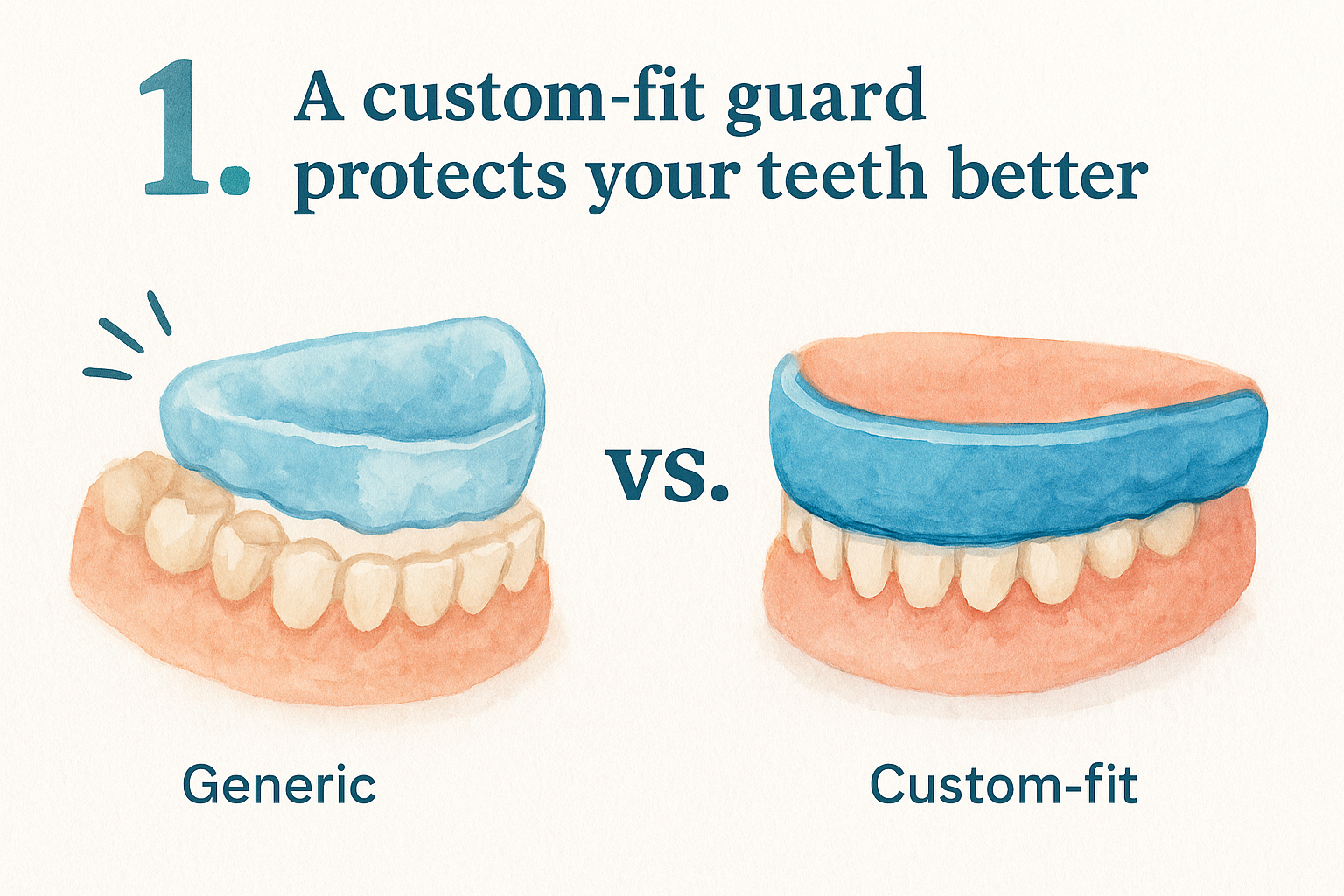 1. A custom-fit guard protects your teeth better

vs.

Generic

Custom-fit